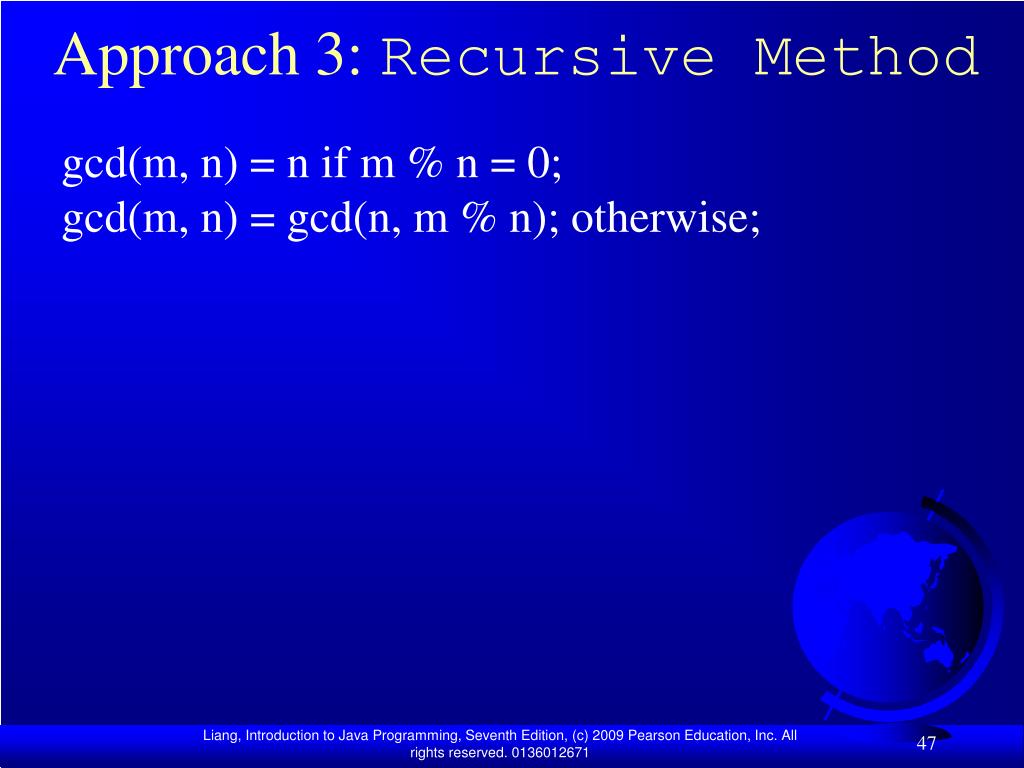 Approach 3: Recursive Method

gcd(m, n) = n if m % n = 0;
gcd(m, n) = gcd(n, m % n); otherwise;

Liang, Introduction to Java Programming, Seventh Edition, (c) 2009 Pearson Education, Inc. All rights reserved. 0136012671

47